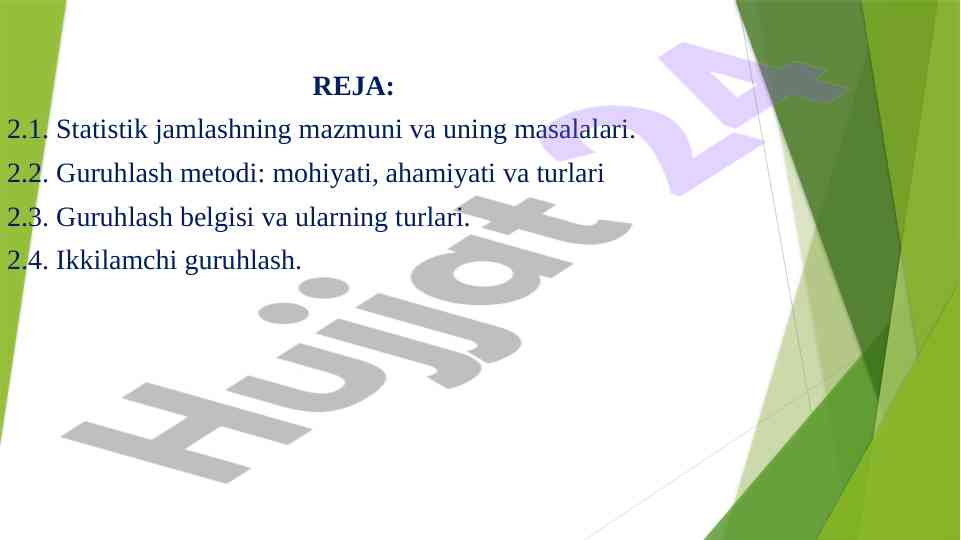 REJA:

2.1. Statistik jamlashning mazmuni va uning masalalari.

2.2. Guruhlash metodi: mohiyati, ahamiyati va turlari

2.3. Guruhlash belgisi va ularning turlari.

2.4. Ikkilamchi guruhlash.

Hujjat 24